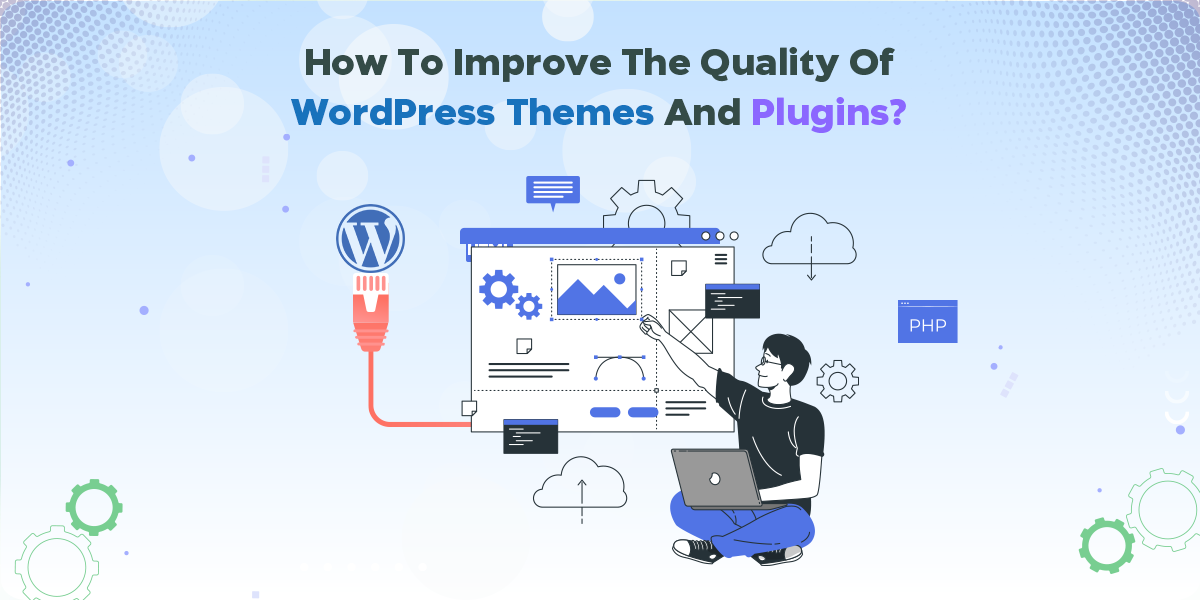 How To Improve The Quality Of WordPress Themes And Plugins?

PHP